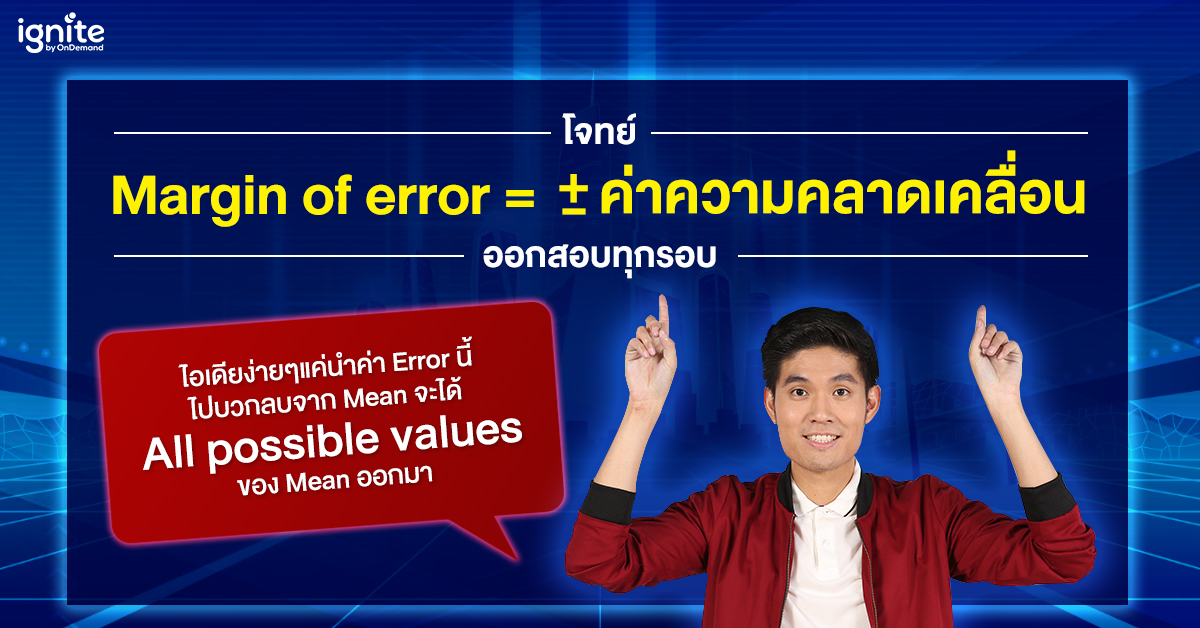 ignite
by OnDemand

โจทย์

Margin of error = ± ค่าความคลาดเคลื่อน

ออกสอบทุกรอบ

ไอเดียง่ายๆแค่นำค่า Error นี้ ไปบวกลบจาก Mean จะได้ All possible values ของ Mean ออกมา